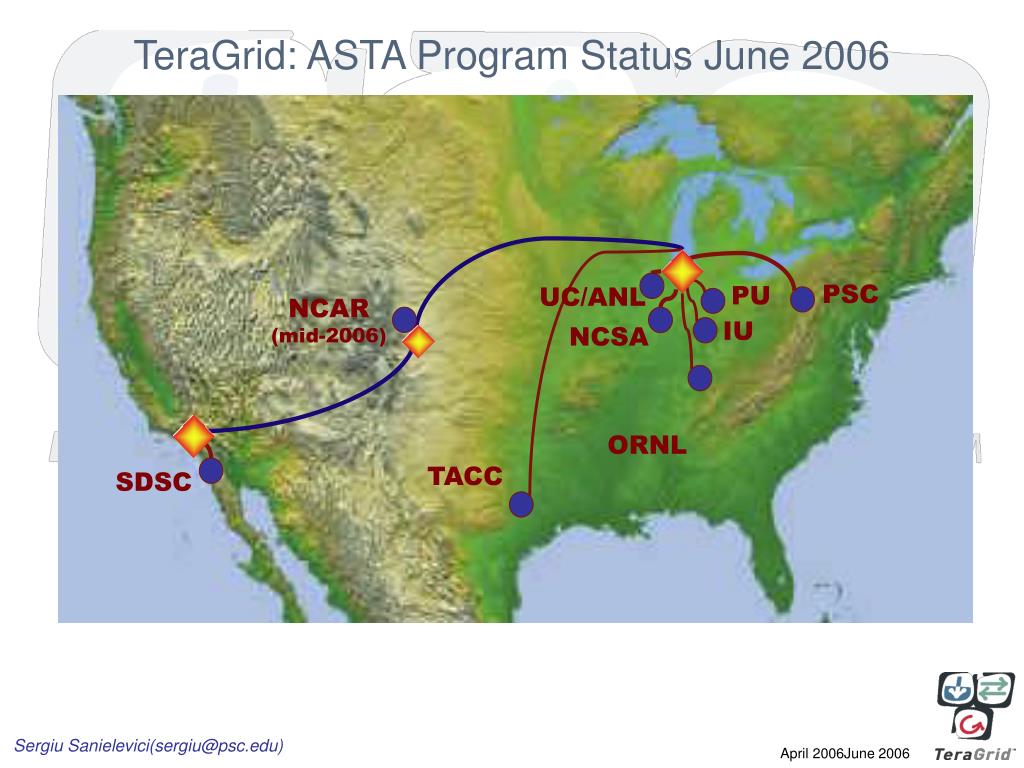 TeraGrid: ASTA Program Status June 2006

NCAR
(mid-2006)

UC/ANL

PU

PSC

NCSA

IU

ORNL

TACC

SDSC

Sergiu Sanielevici(sergiu@psc.edu)

April 2006June 2006

TeraGrid